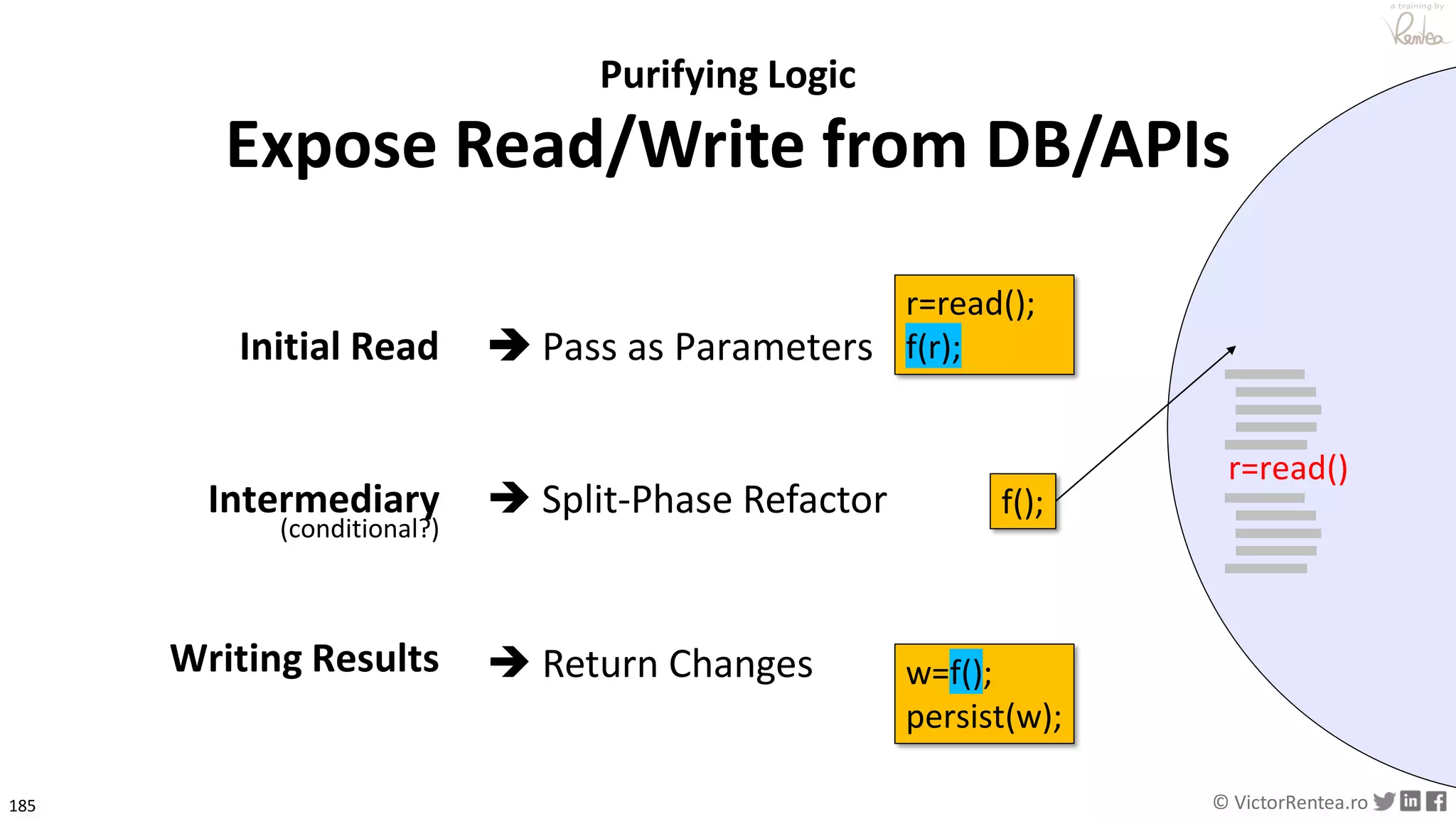 a training by
Rentea

Purifying Logic

Expose Read/Write from DB/APIs

Initial Read → Pass as Parameters

r=read();
f(r);

Intermediary
(conditional?) → Split-Phase Refactor

f();

r=read()

Writing Results → Return Changes

w=f();
persist(w);

185

© VictorRentea.ro